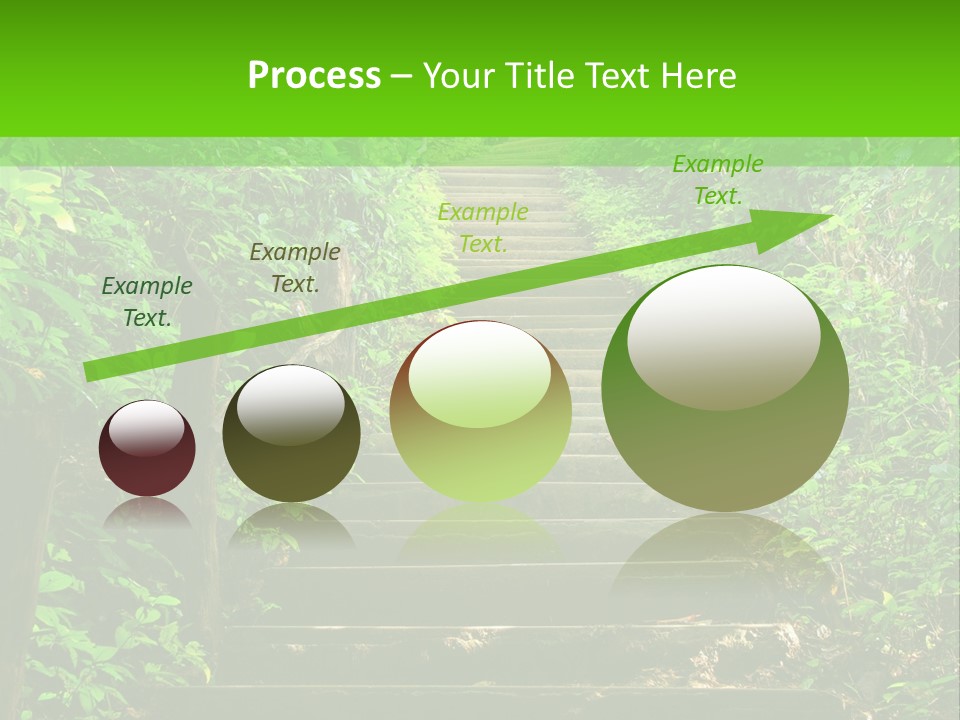 Process – Your Title Text Here

Example Text.

Example Text.

Example Text.

Example Text.